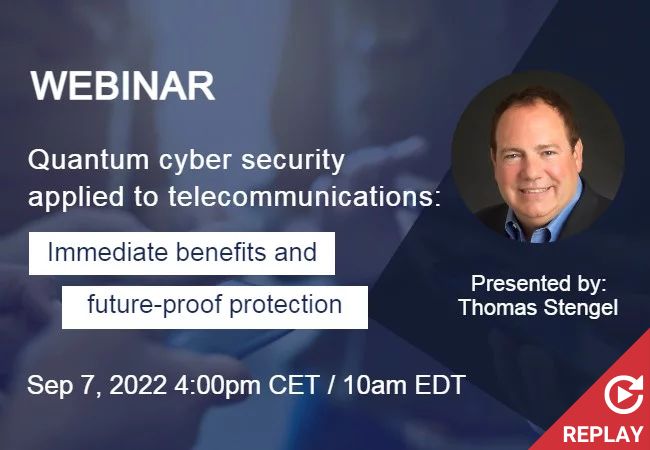 WEBINAR

Quantum cyber security applied to telecommunications:

Immediate benefits and

future-proof protection

Presented by:
Thomas Stengel

Sep 7, 2022 4:00pm CET / 10am EDT

REPLAY